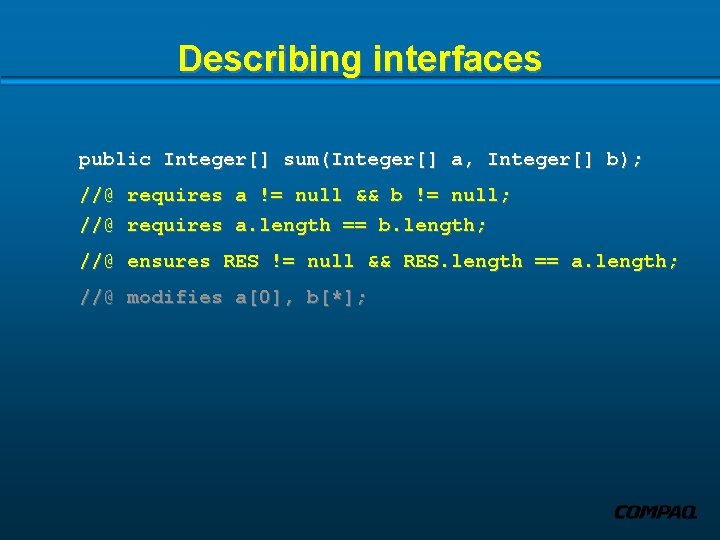 Describing interfaces

public Integer[] sum(Integer[] a, Integer[] b);
//@ requires a != null && b != null;
//@ requires a.length == b.length;
//@ ensures RES != null && RES.length == a.length;
//@ modifies a[0], b[*];

COMPAQ